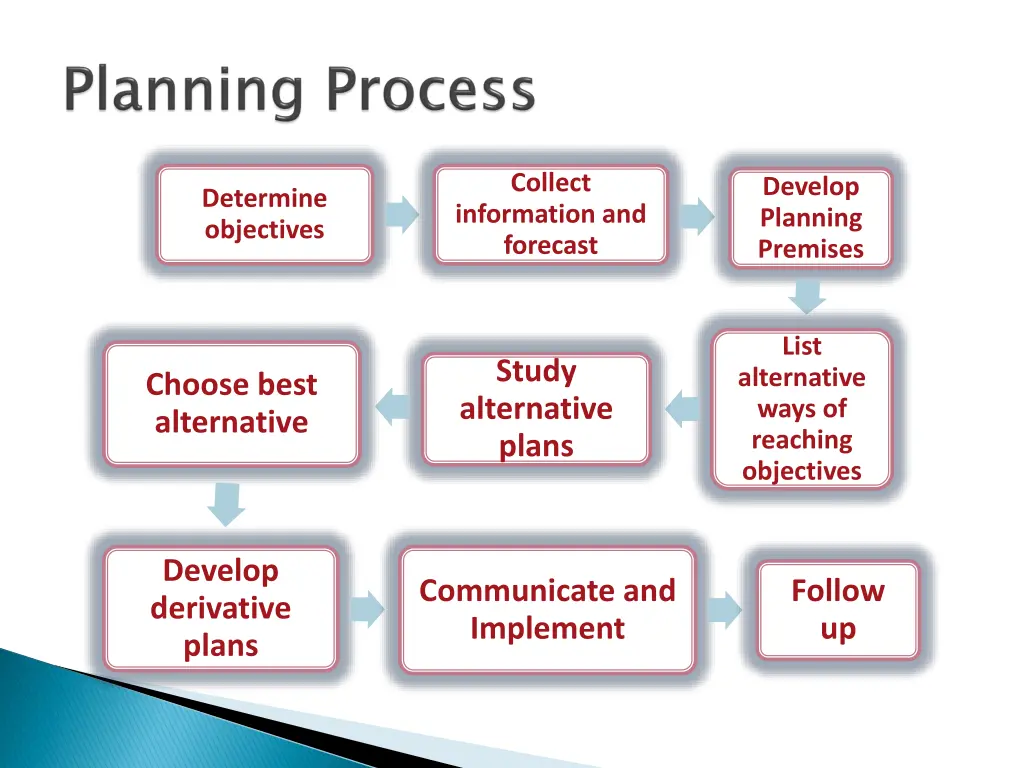 Planning Process

Determine objectives

Collect information and forecast

Develop Planning Premises

List alternative ways of reaching objectives

Study alternative plans

Choose best alternative

Develop derivative plans

Communicate and Implement

Follow up